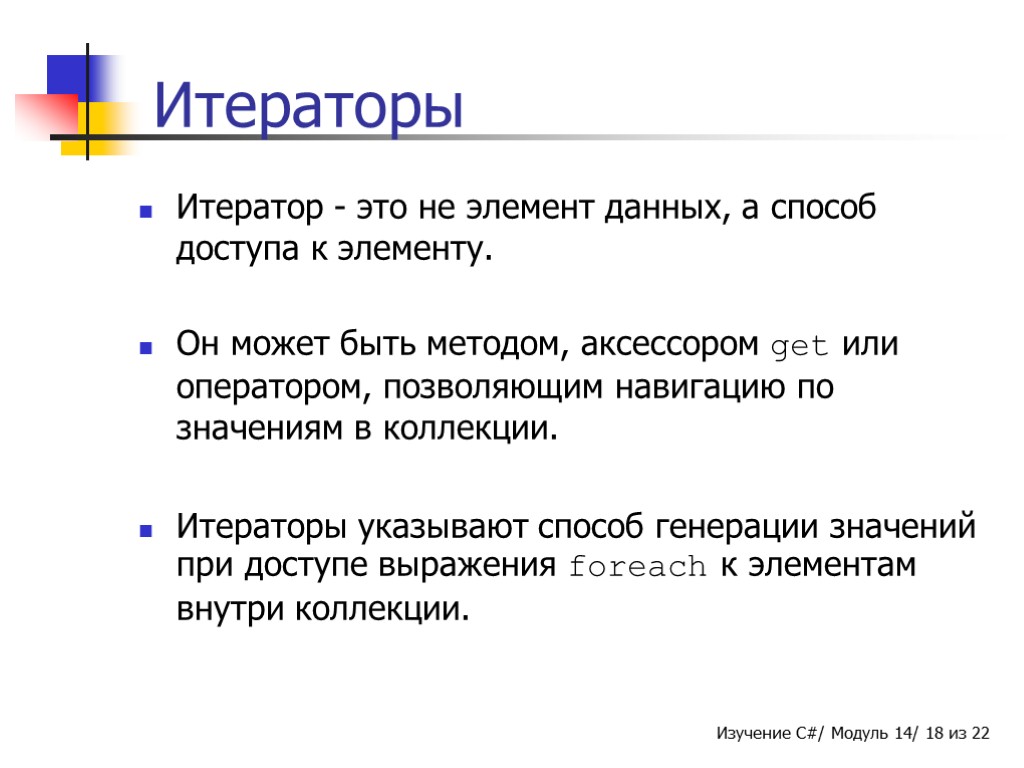 Итераторы

Итератор - это не элемент данных, а способ доступа к элементу.

Он может быть методом, аксессором get или оператором, позволяющим навигацию по значениям в коллекции.

Итераторы указывают способ генерации значений при доступе выражения foreach к элементам внутри коллекции.

Изучение C#/ Модуль 14/ 18 из 22